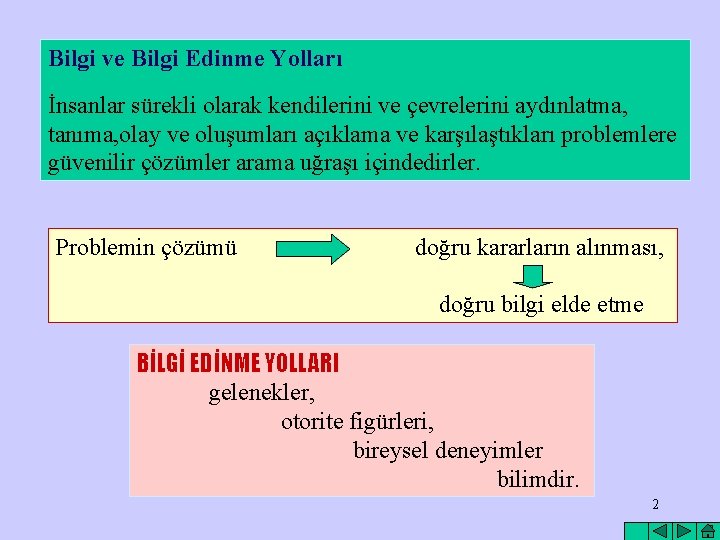 Bilgi ve Bilgi Edinme Yolları

İnsanlar sürekli olarak kendilerini ve çevrelerini aydınlatma, tanıma,olay ve oluşumları açıklama ve karşılaştıkları problemlere güvenilir çözümler arama uğraşı içindedirler.

Problemin çözümü doğru kararların alınması,

doğru bilgi elde etme

BİLGİ EDİNME YOLLARI

gelenekler,

otorite figürleri,

bireysel deneyimler

bilimdir.

2